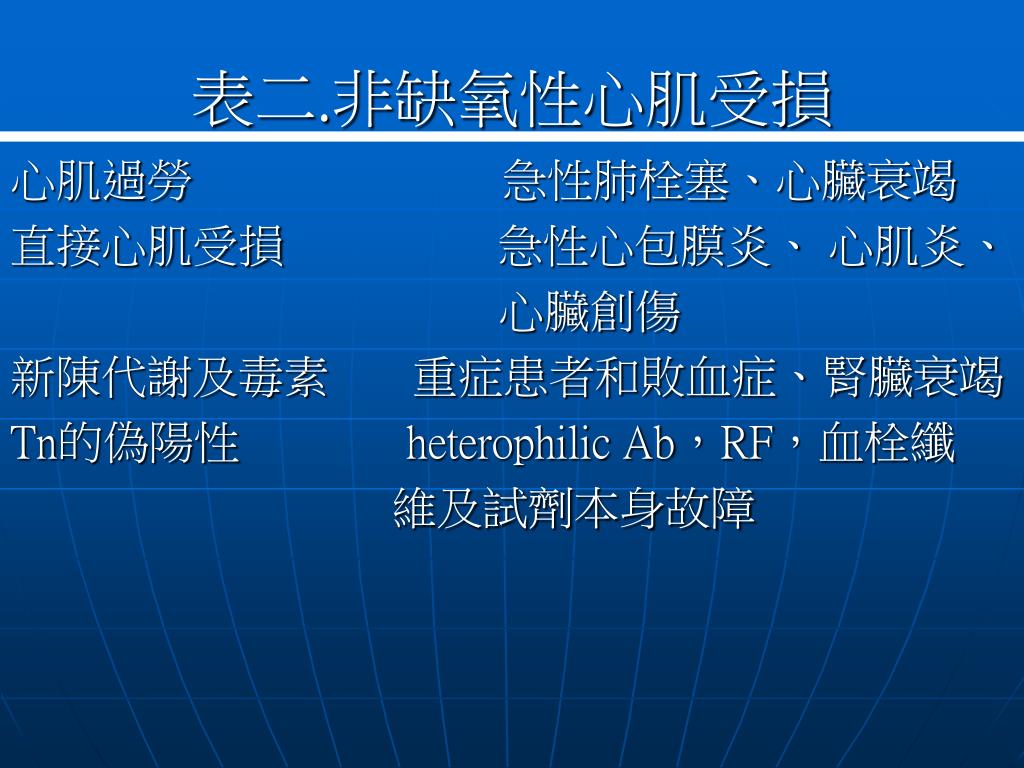 表二.非缺氧性心肌受損

心肌過勞　　急性肺栓塞、心臟衰竭

直接心肌受損　　急性心包膜炎、 心肌炎、心臟創傷

新陳代謝及毒素　　重症患者和敗血症、腎臟衰竭

Tn的偽陽性　　heterophilic Ab，RF，血栓纖維及試劑本身故障